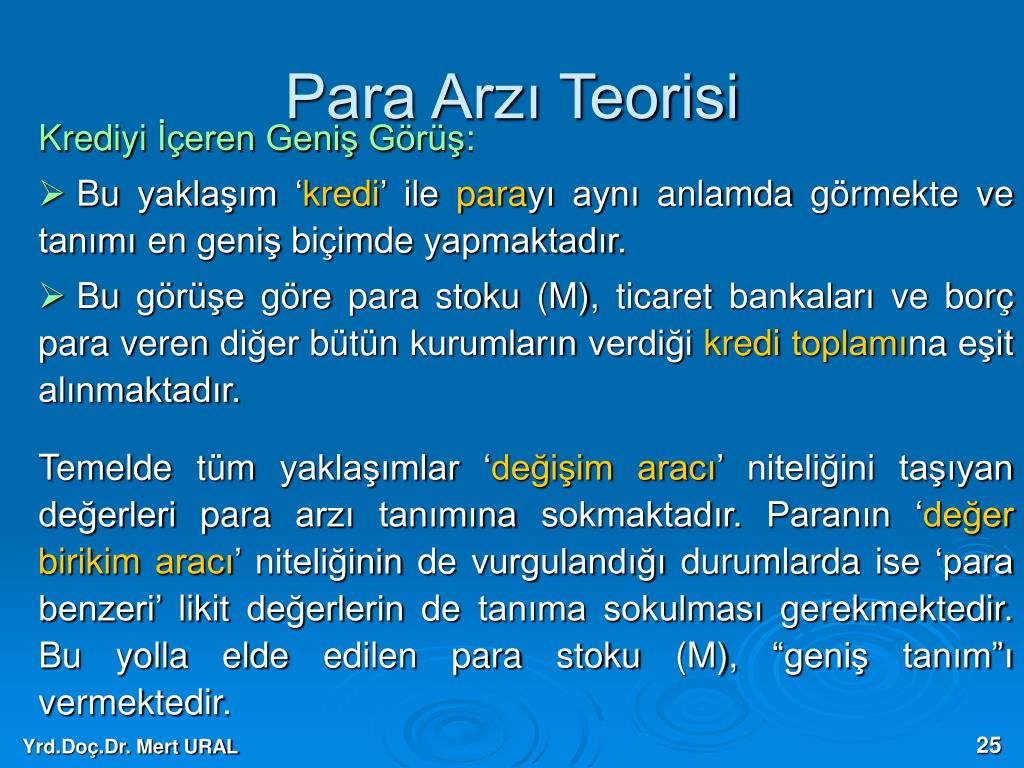 Para Arzı Teorisi

Krediyi İçeren Geniş Görüş:

➢ Bu yaklaşım ‘kredi’ ile parayı aynı anlamda görmekte ve tanımı en geniş biçimde yapmaktadır.

➢ Bu görüşe göre para stoku (M), ticaret bankaları ve borç para veren diğer bütün kurumların verdiği kredi toplamına eşit alınmaktadır.

Temelde tüm yaklaşımlar ‘değişim aracı’ niteliğini taşıyan değerleri para arzı tanımına sokmaktadır. Paranın ‘değer birikim aracı’ niteliğinin de vurgulandığı durumlarda ise ‘para benzeri’ likit değerlerin de tanıma sokulması gerekmektedir. Bu yolla elde edilen para stoku (M), “geniş tanım”ı vermektedir.

Yrd.Doç.Dr. Mert URAL

25